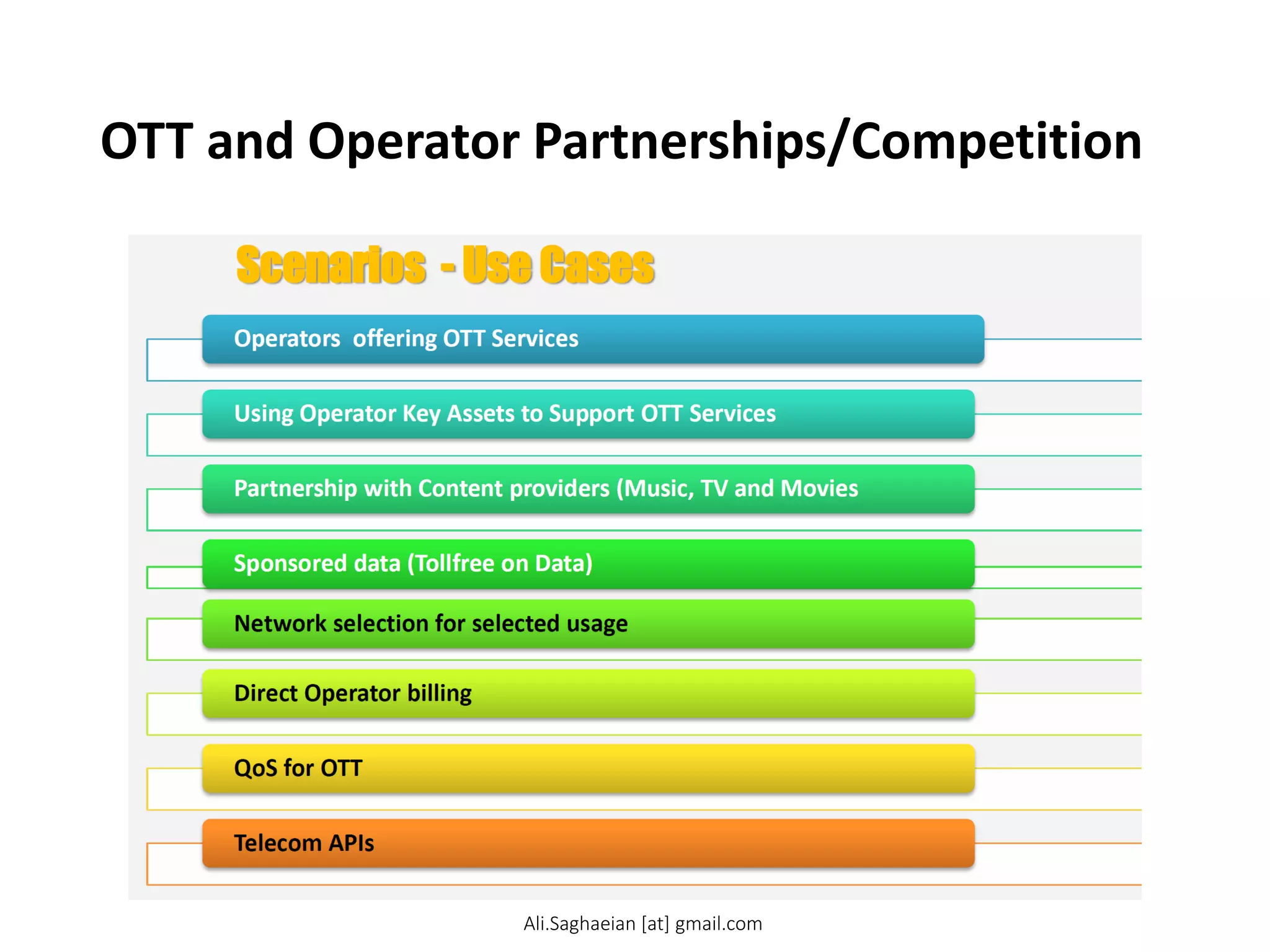 OTT and Operator Partnerships/Competition

Scenarios - Use Cases

Operators offering OTT Services

Using Operator Key Assets to Support OTT Services

Partnership with Content providers (Music, TV and Movies

Sponsored data (Tollfree on Data)

Network selection for selected usage

Direct Operator billing

QoS for OTT

Telecom APIs

Ali.Saghaeian [at] gmail.com